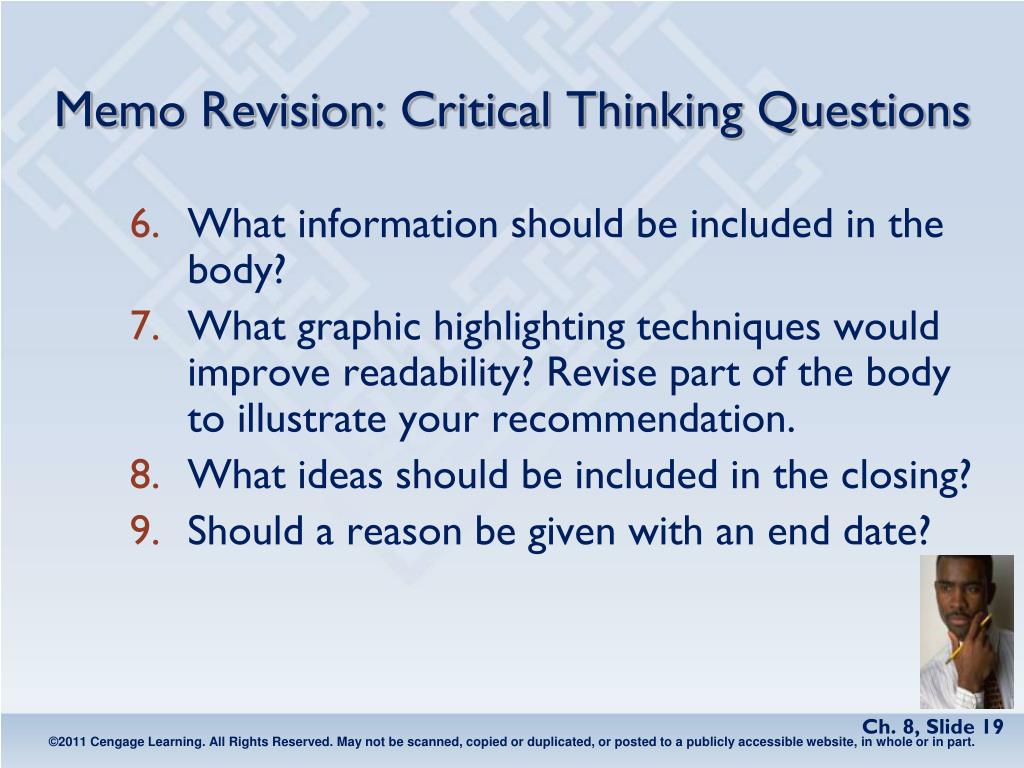 Memo Revision: Critical Thinking Questions

6. What information should be included in the body?
7. What graphic highlighting techniques would improve readability? Revise part of the body to illustrate your recommendation.
8. What ideas should be included in the closing?
9. Should a reason be given with an end date?

Ch. 8, Slide 19
©2011 Cengage Learning. All Rights Reserved. May not be scanned, copied or duplicated, or posted to a publicly accessible website, in whole or in part.